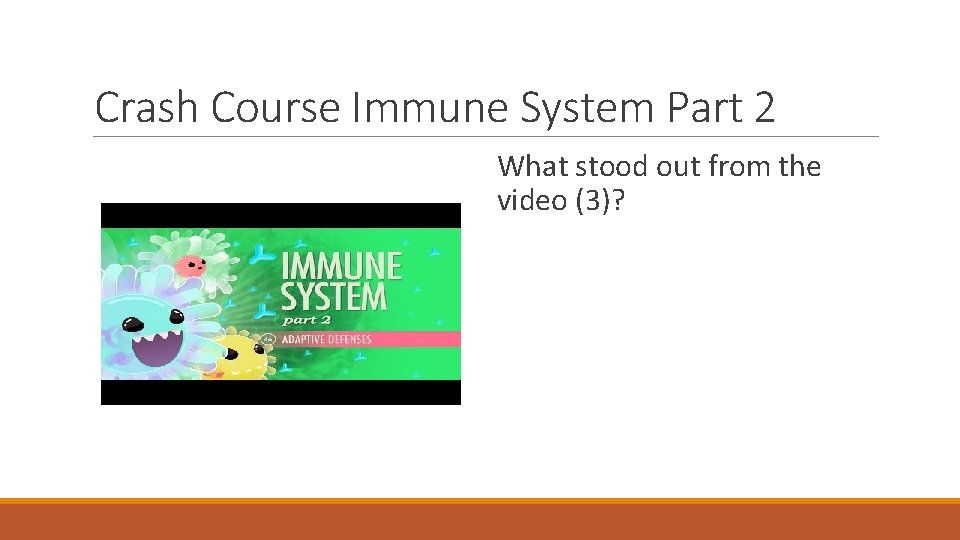 Crash Course Immune System Part 2

IMMUNE SYSTEM
part 2
ADAPTIVE DEFENSES

What stood out from the video (3)?